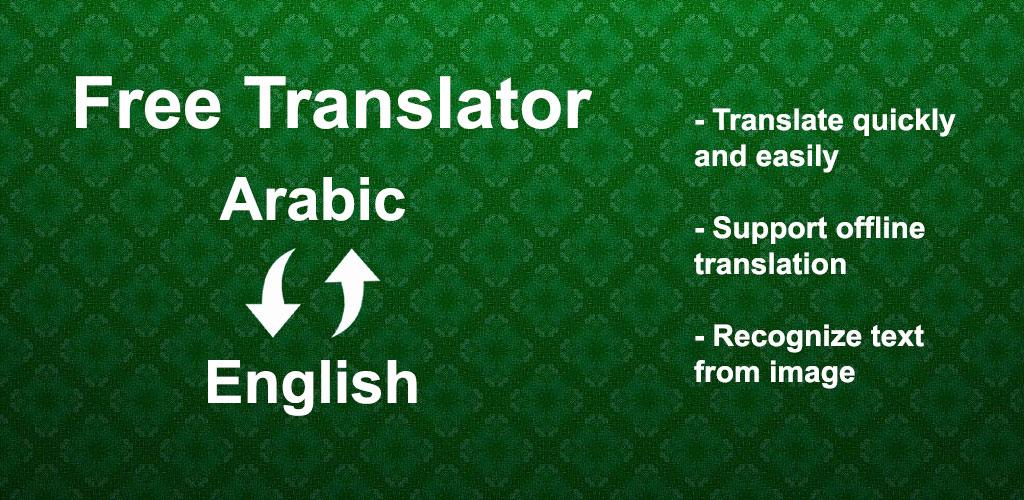 Free Translator

Arabic

English

- Translate quickly and easily

- Support offline translation

- Recognize text from image